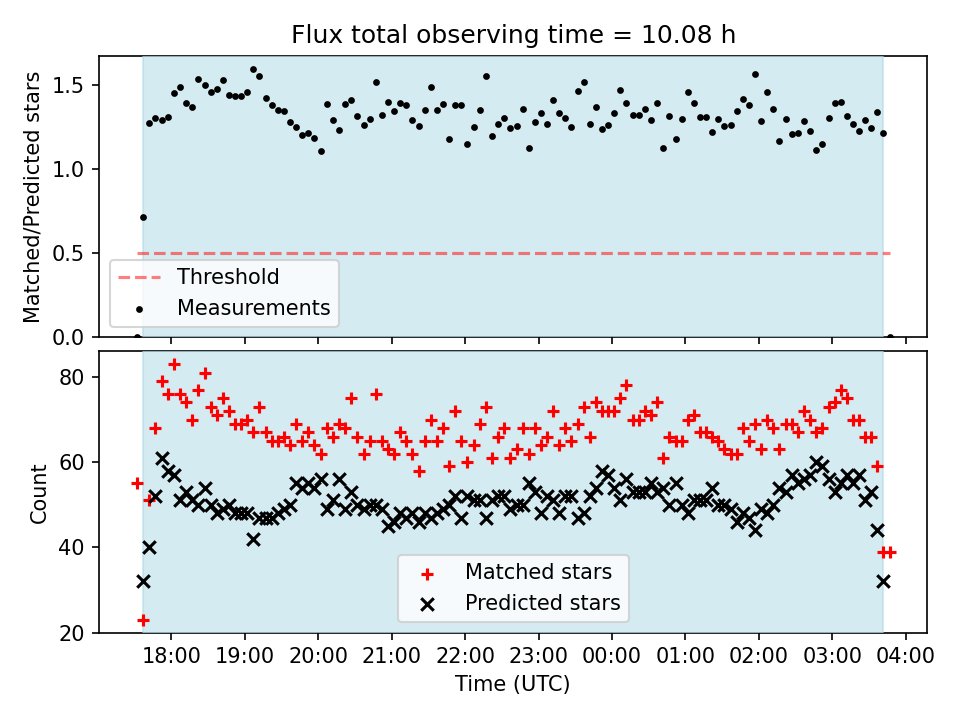 Flux total observing time = 10.08 h

Matched/Predicted stars

1.5
1.0
0.5
0.0

Threshold
Measurements

Count

80
60
40
20

Matched stars
Predicted stars

18:00 19:00 20:00 21:00 22:00 23:00 00:00 01:00 02:00 03:00 04:00

Time (UTC)